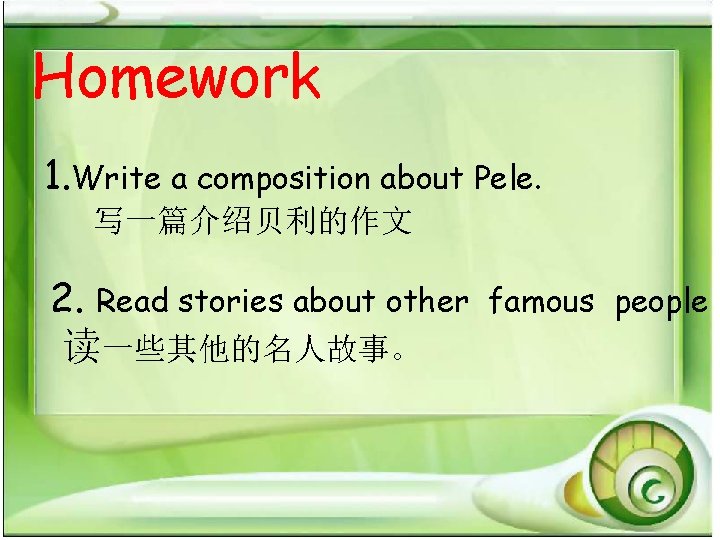 Homework

1.Write a composition about Pele.
写一篇介绍贝利的作文

2. Read stories about other famous people
读一些其他的名人故事。